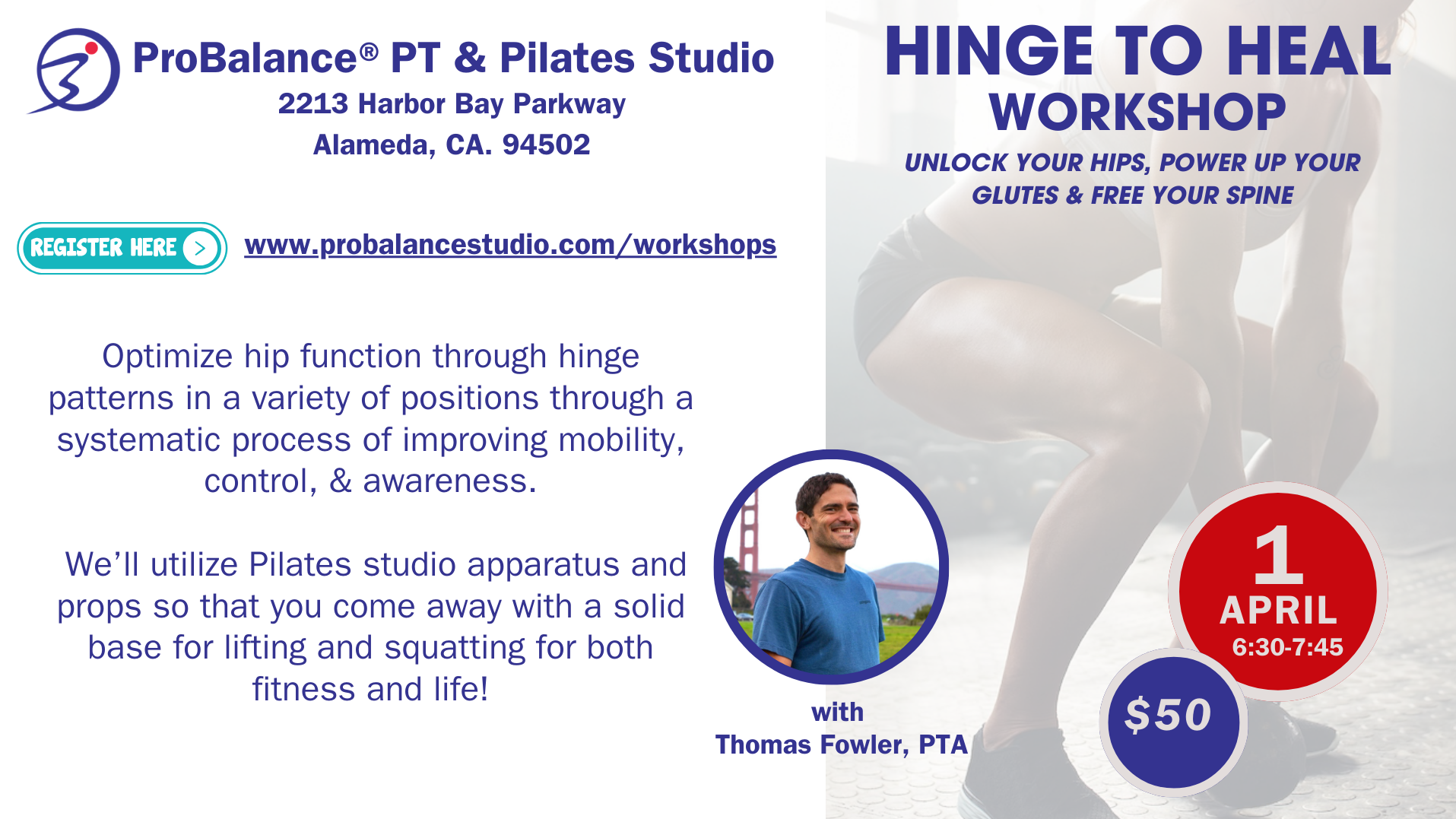 ProBalance® PT & Pilates Studio
2213 Harbor Bay Parkway
Alameda, CA. 94502

REGISTER HERE > www.probalancestudio.com/workshops

Optimize hip function through hinge patterns in a variety of positions through a systematic process of improving mobility, control, & awareness.

We'll utilize Pilates studio apparatus and props so that you come away with a solid base for lifting and squatting for both fitness and life!

HINGE TO HEAL
WORKSHOP

UNLOCK YOUR HIPS, POWER UP YOUR GLUTES & FREE YOUR SPINE

with
Thomas Fowler, PTA

1
APRIL
6:30-7:45

$50